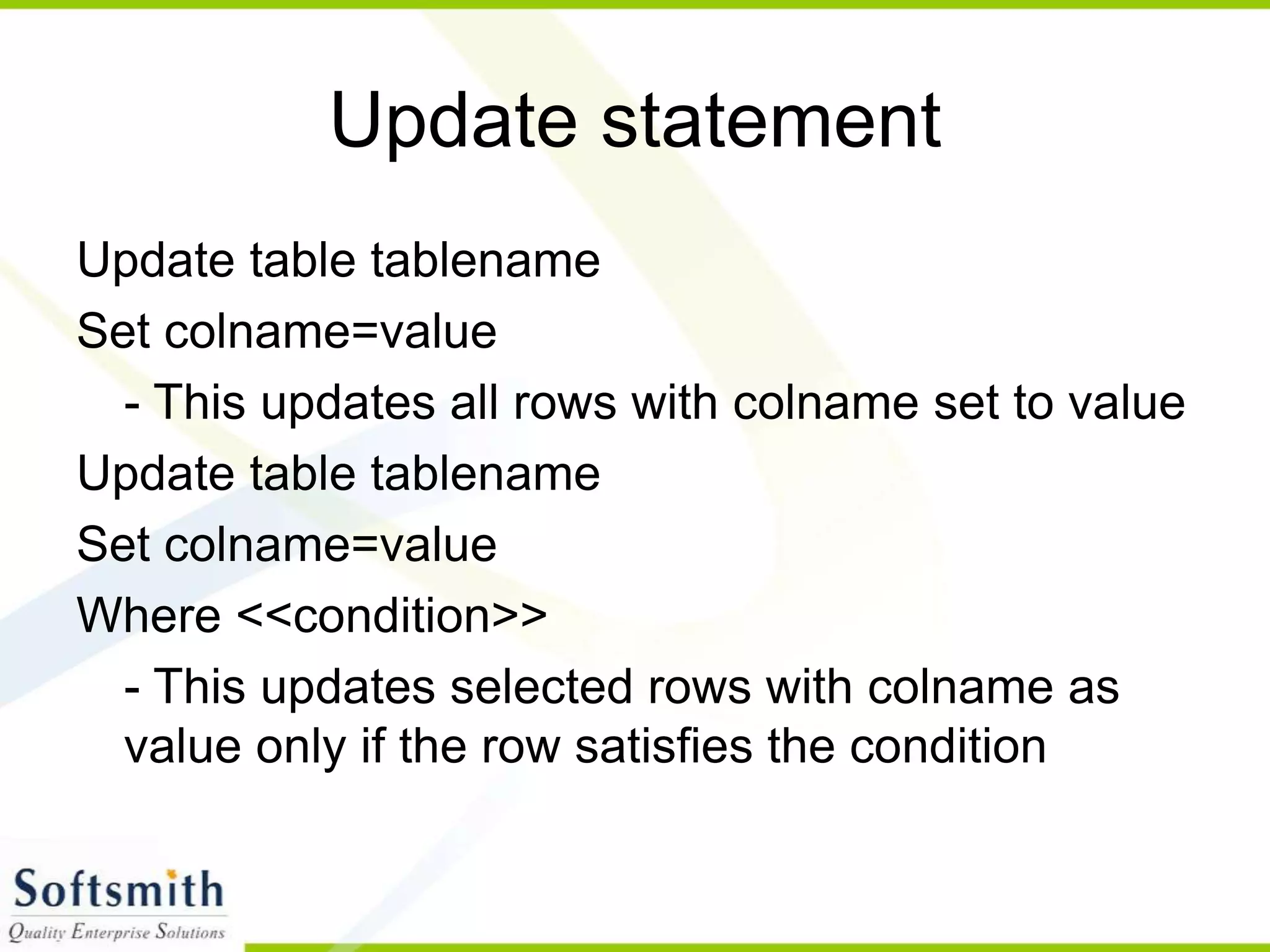 Update statement

Update table tablename

Set colname=value

- This updates all rows with colname set to value

Update table tablename

Set colname=value

Where <<condition>>

- This updates selected rows with colname as value only if the row satisfies the condition

Softsmith
Quality Enterprise Solutions